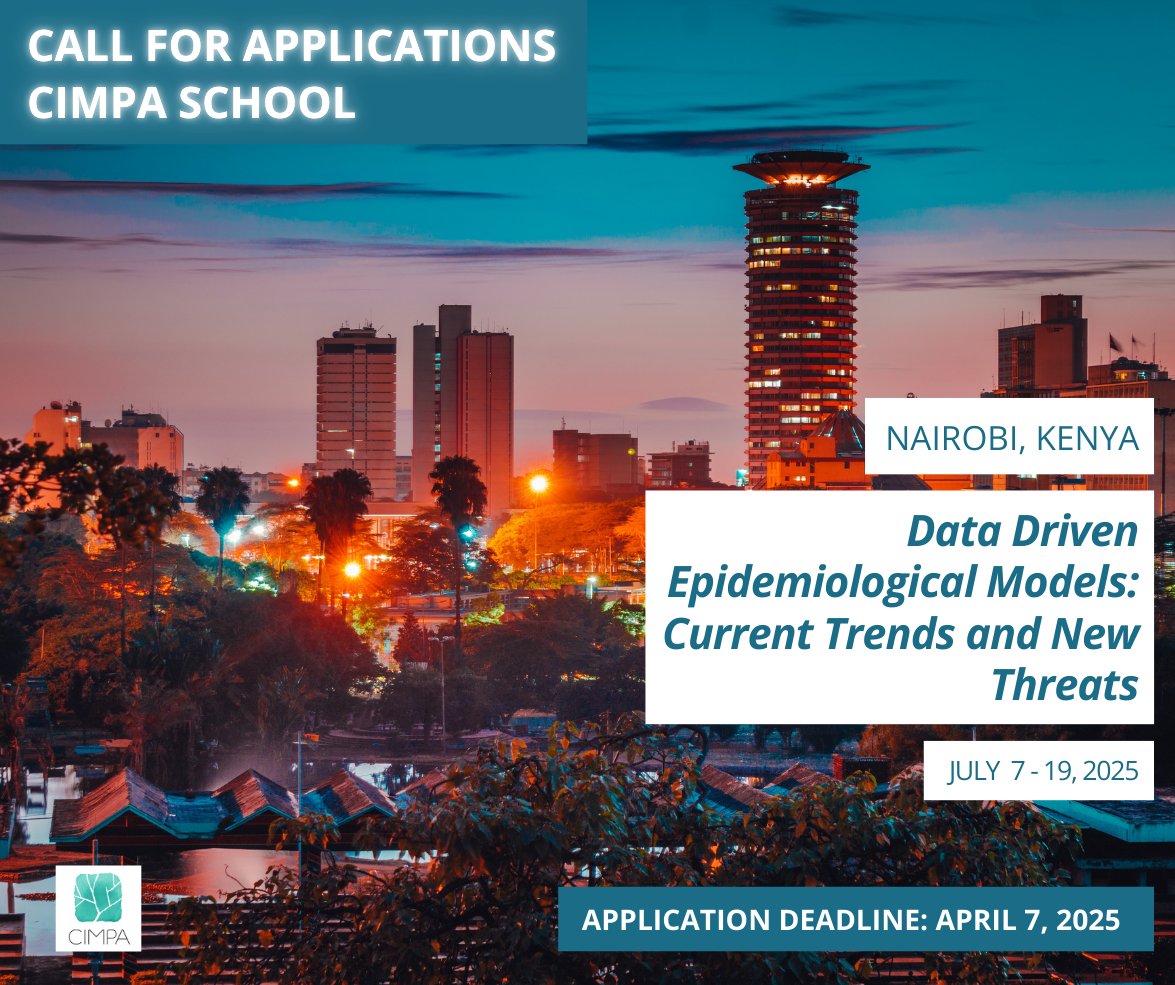 CALL FOR APPLICATIONS
CIMPA SCHOOL

NAIROBI, KENYA

Data Driven Epidemiological Models: Current Trends and New Threats

JULY 7 - 19, 2025

CIMPA

APPLICATION DEADLINE: APRIL 7, 2025